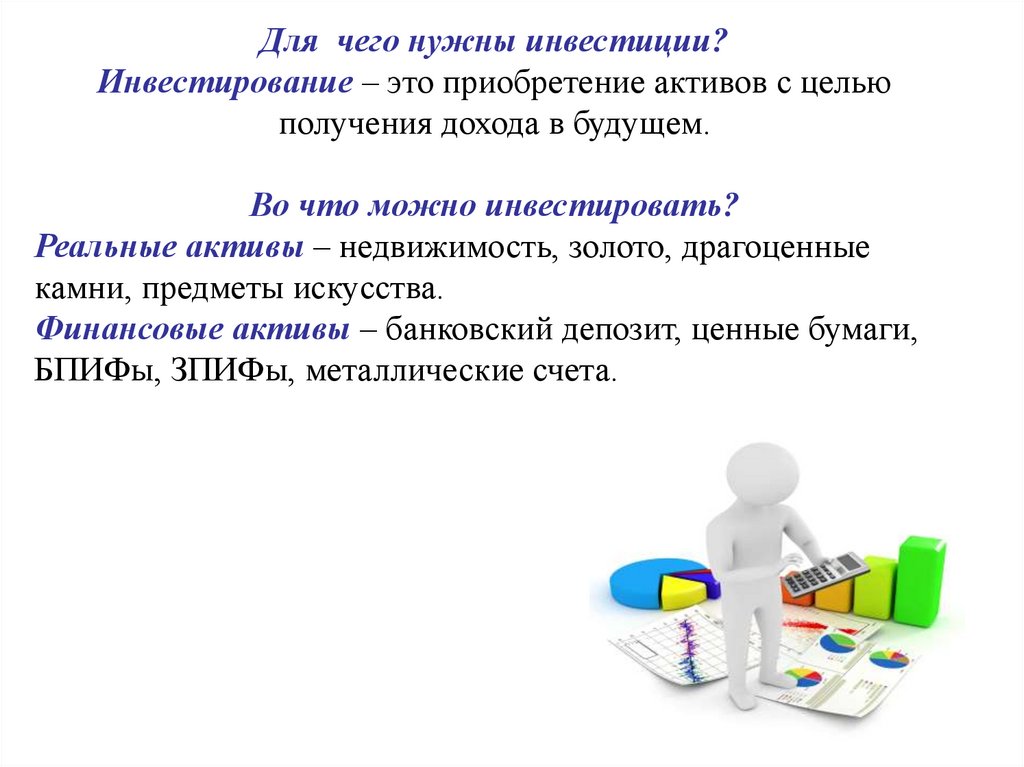 Для чего нужны инвестиции?
Инвестирование – это приобретение активов с целью получения дохода в будущем.

Во что можно инвестировать?
Реальные активы – недвижимость, золото, драгоценные камни, предметы искусства.
Финансовые активы – банковский депозит, ценные бумаги, БПИФы, ЗПИФы, металлические счета.